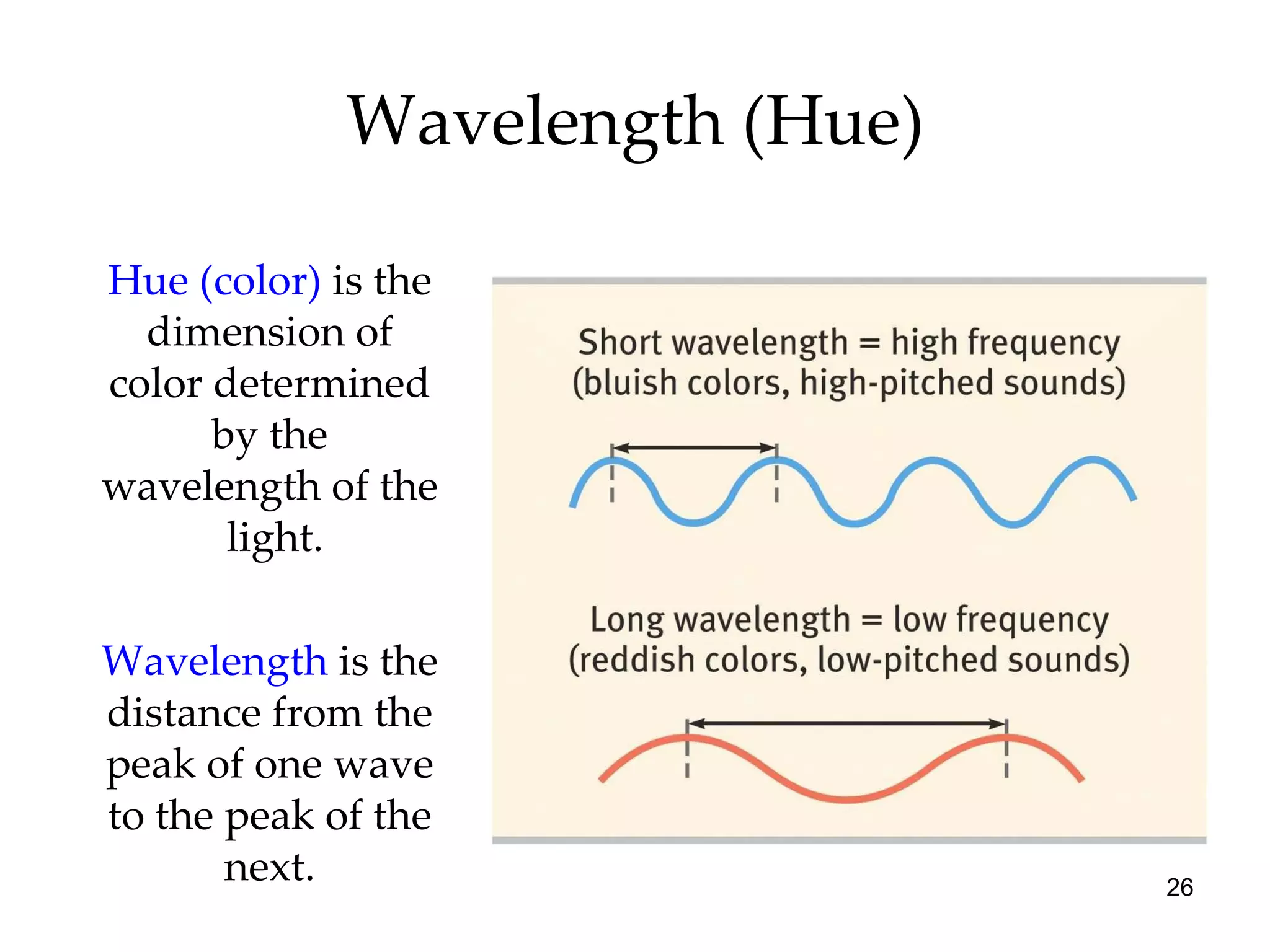 Wavelength (Hue)

Hue (color) is the dimension of color determined by the wavelength of the light.

Wavelength is the distance from the peak of one wave to the peak of the next.

Short wavelength = high frequency (bluish colors, high-pitched sounds)

Long wavelength = low frequency (reddish colors, low-pitched sounds)

26